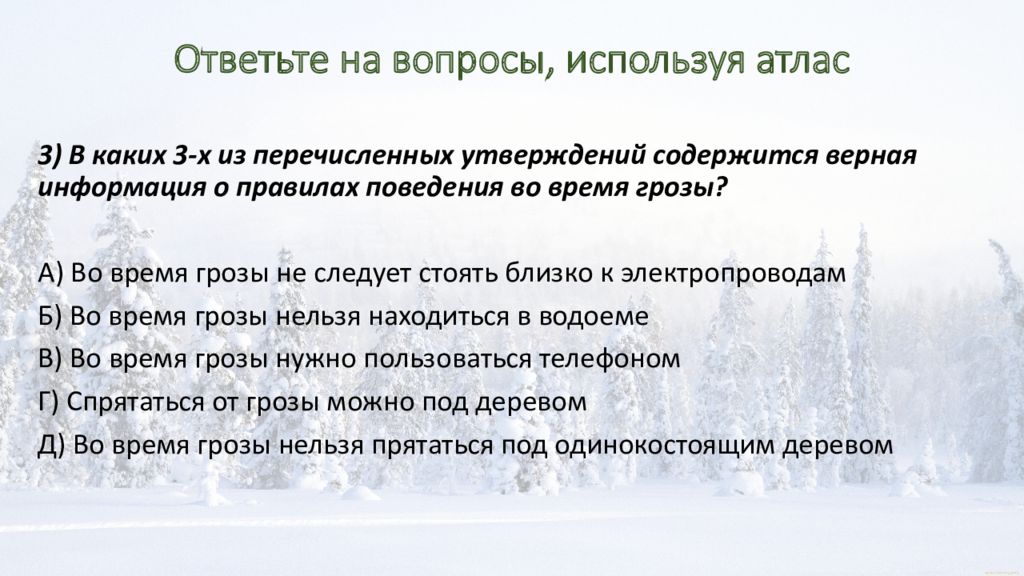 Ответьте на вопросы, используя атлас

3) В каких 3-х из перечисленных утверждений содержится верная информация о правилах поведения во время грозы?

А) Во время грозы не следует стоять близко к электропроводам
Б) Во время грозы нельзя находиться в водоеме
В) Во время грозы нужно пользоваться телефоном
Г) Спрятаться от грозы можно под деревом
Д) Во время грозы нельзя прятаться под одинокостоящим деревом